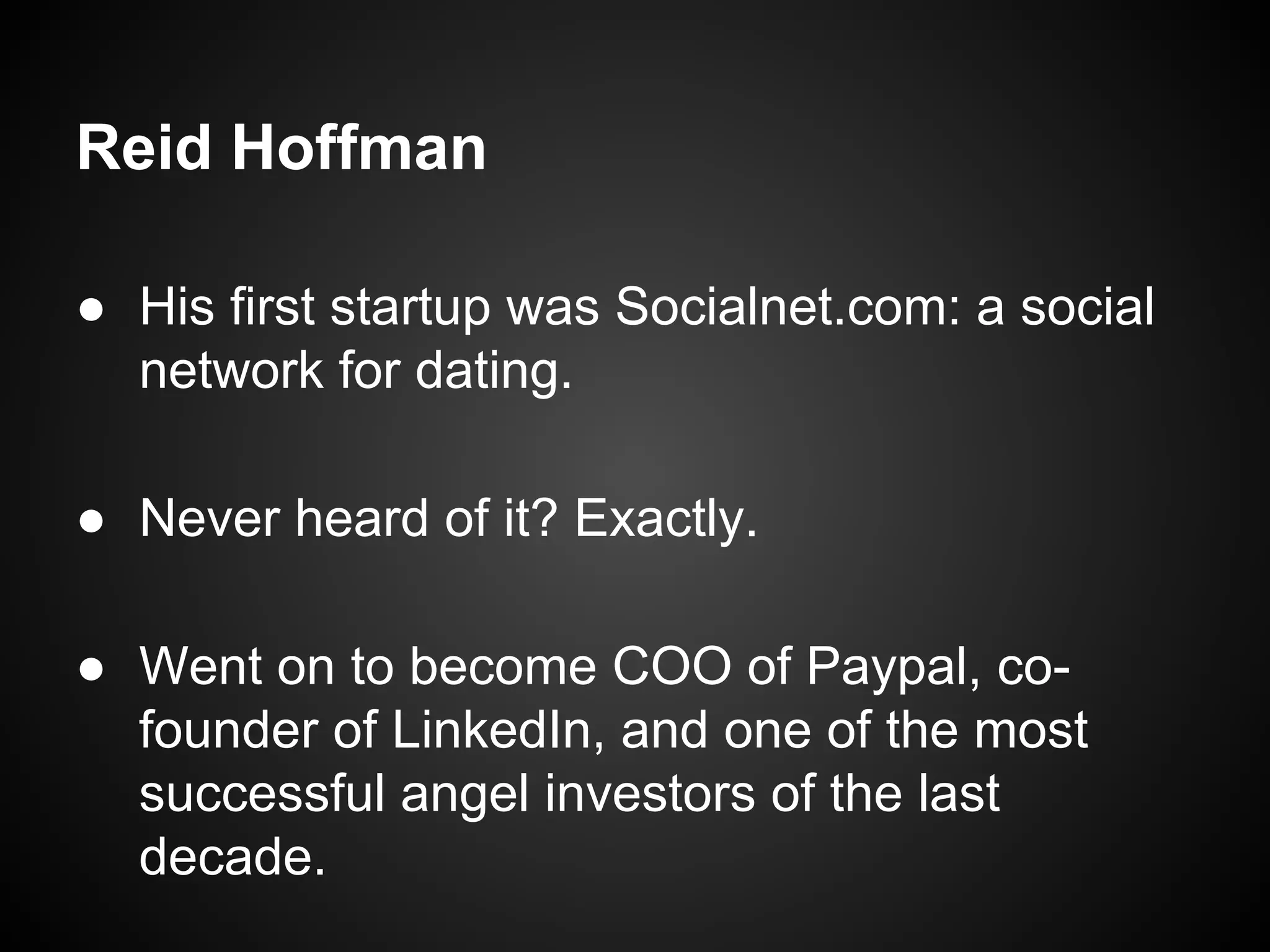 Reid Hoffman

● His first startup was Socialnet.com: a social network for dating.

● Never heard of it? Exactly.

● Went on to become COO of Paypal, co-founder of LinkedIn, and one of the most successful angel investors of the last decade.